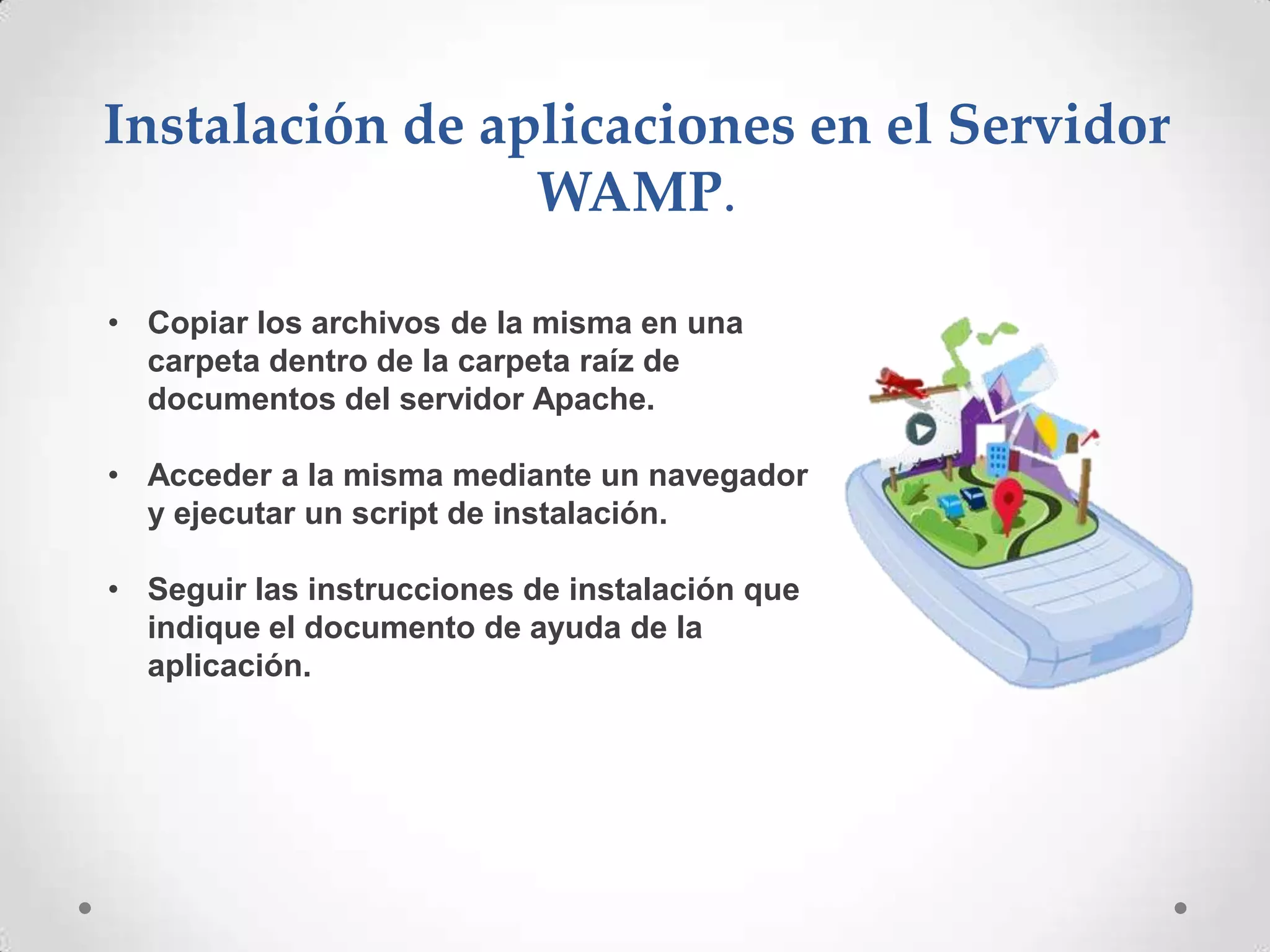 Instalación de aplicaciones en el Servidor WAMP.

• Copiar los archivos de la misma en una carpeta dentro de la carpeta raíz de documentos del servidor Apache.

• Acceder a la misma mediante un navegador y ejecutar un script de instalación.

• Seguir las instrucciones de instalación que indique el documento de ayuda de la aplicación.